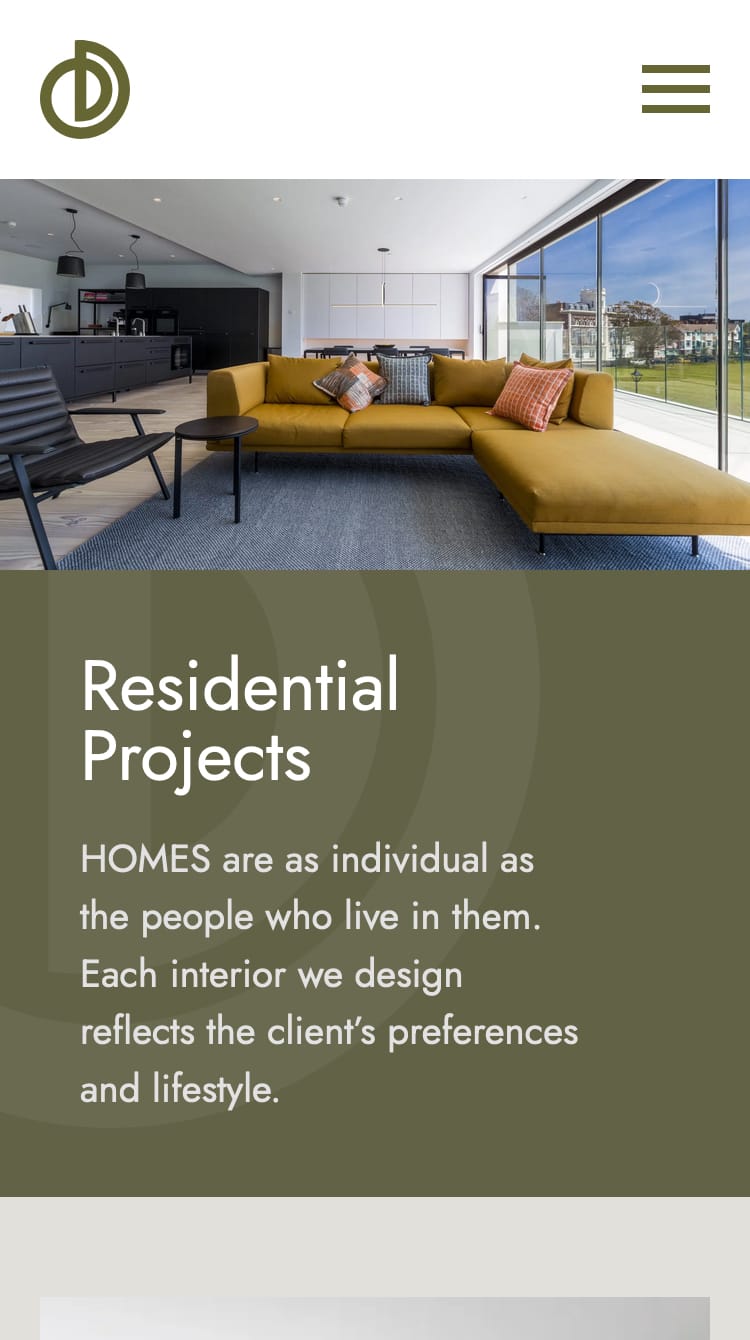 Residential Projects

HOMES are as individual as the people who live in them. Each interior we design reflects the client's preferences and lifestyle.